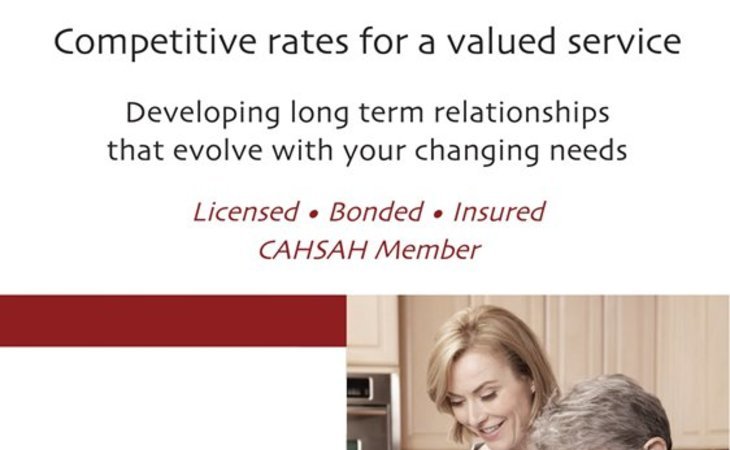 Competitive rates for a valued service

Developing long term relationships that evolve with your changing needs

Licensed • Bonded • Insured
CAHSAH Member